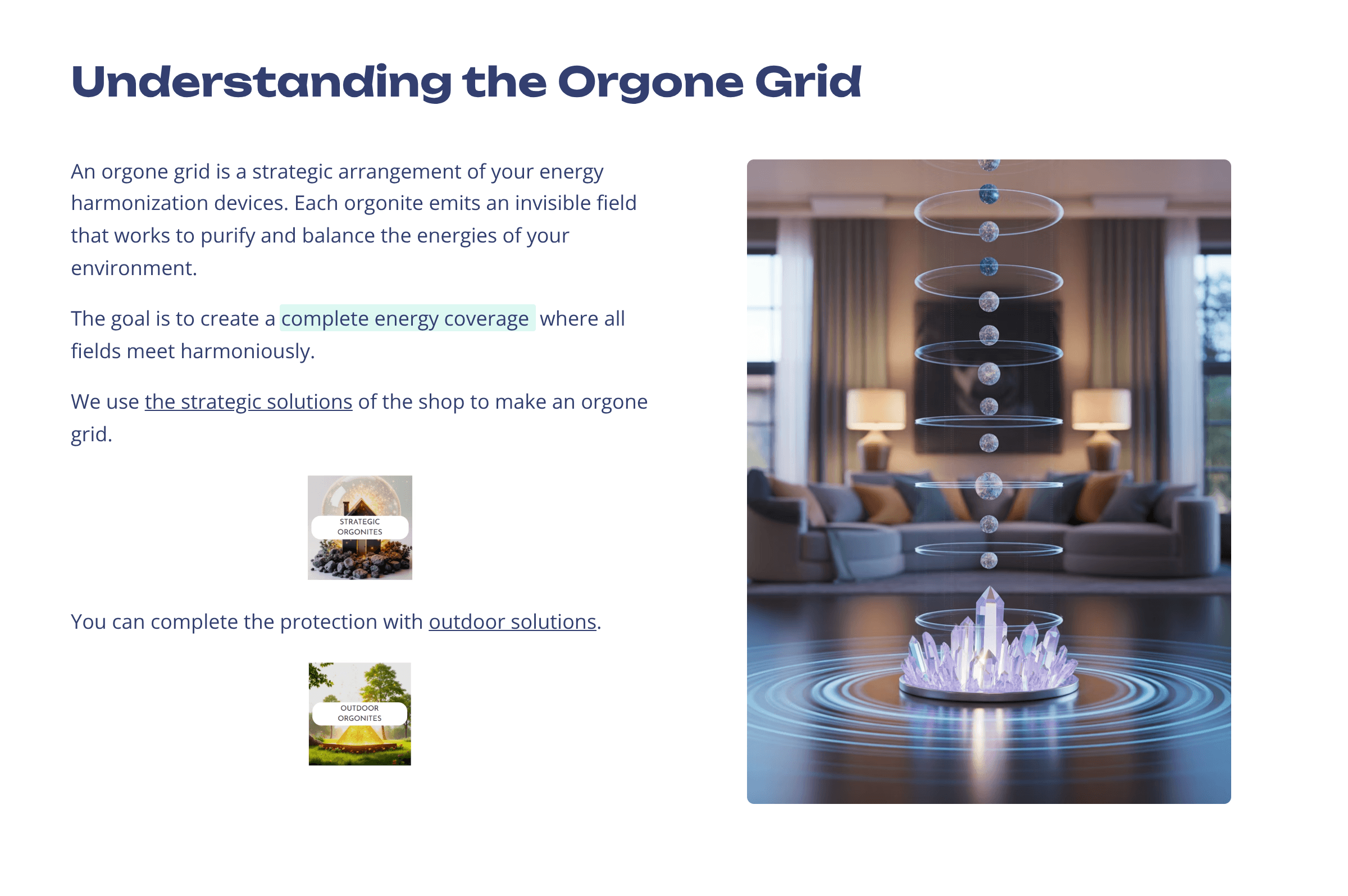 Understanding the Orgone Grid

An orgone grid is a strategic arrangement of your energy harmonization devices. Each orgonite emits an invisible field that works to purify and balance the energies of your environment.

The goal is to create a complete energy coverage where all fields meet harmoniously.

We use the strategic solutions of the shop to make an orgone grid.

STRATEGIC ORGONITES

You can complete the protection with outdoor solutions.

OUTDOOR ORGONITES